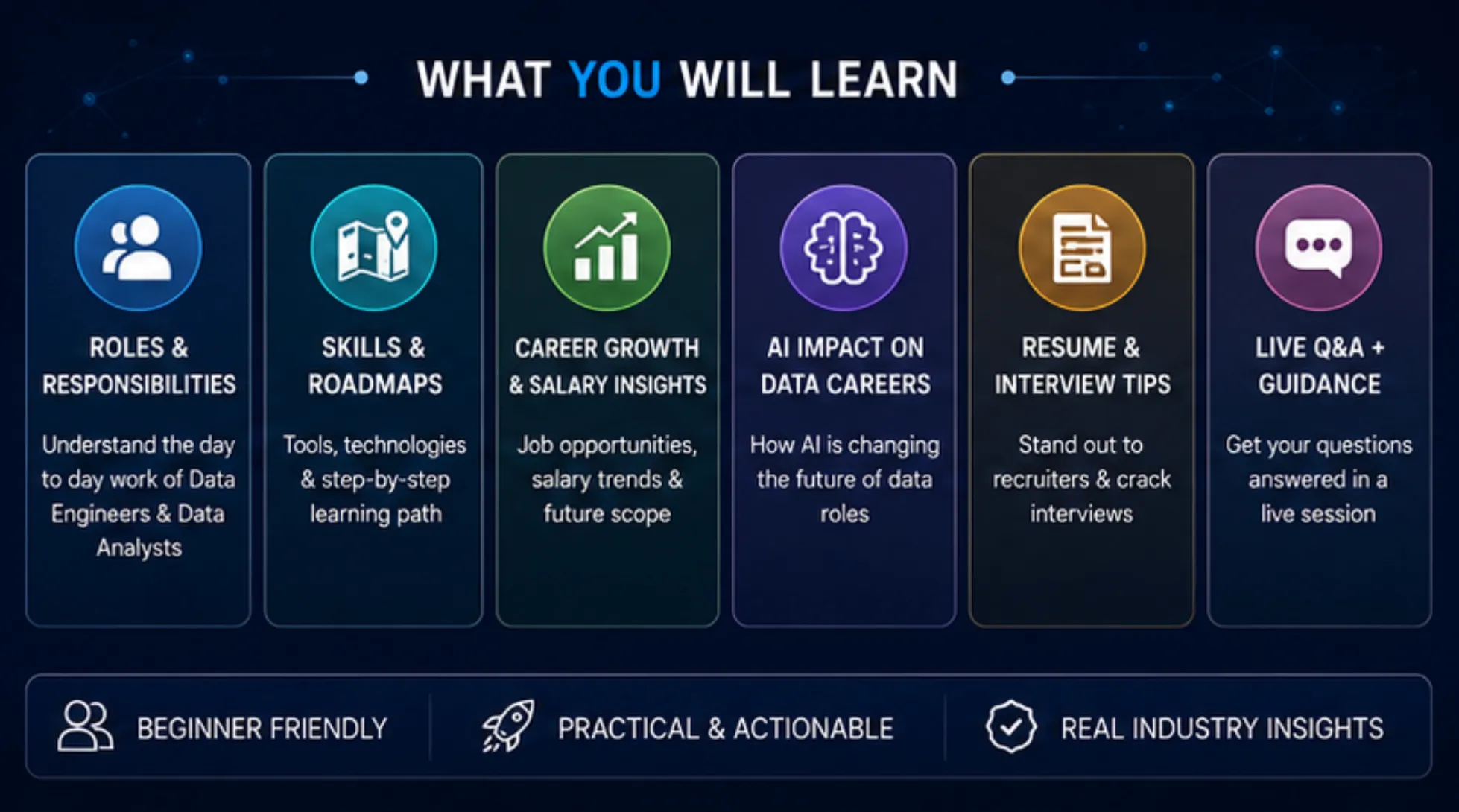 WHAT YOU WILL LEARN

ROLES & RESPONSIBILITIES

Understand the day to day work of Data Engineers & Data Analysts

SKILLS & ROADMAPS

Tools, technologies & step-by-step learning path

CAREER GROWTH & SALARY INSIGHTS

Job opportunities, salary trends & future scope

AI IMPACT ON DATA CAREERS

How AI is changing the future of data roles

RESUME & INTERVIEW TIPS

Stand out to recruiters & crack interviews

LIVE Q&A + GUIDANCE

Get your questions answered in a live session

BEGINNER FRIENDLY

PRACTICAL & ACTIONABLE

REAL INDUSTRY INSIGHTS